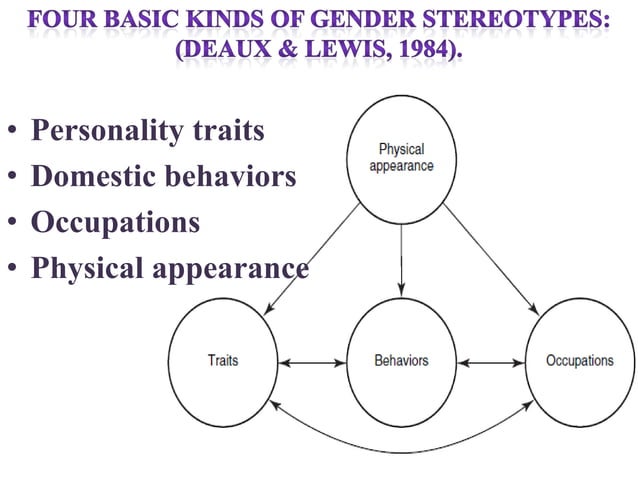 FOUR BASIC KINDS OF GENDER STEREOTYPES: (DEAUX & LEWIS, 1984).

• Personality traits
• Domestic behaviors
• Occupations
• Physical appearance

Physical appearance

Traits

Behaviors

Occupations